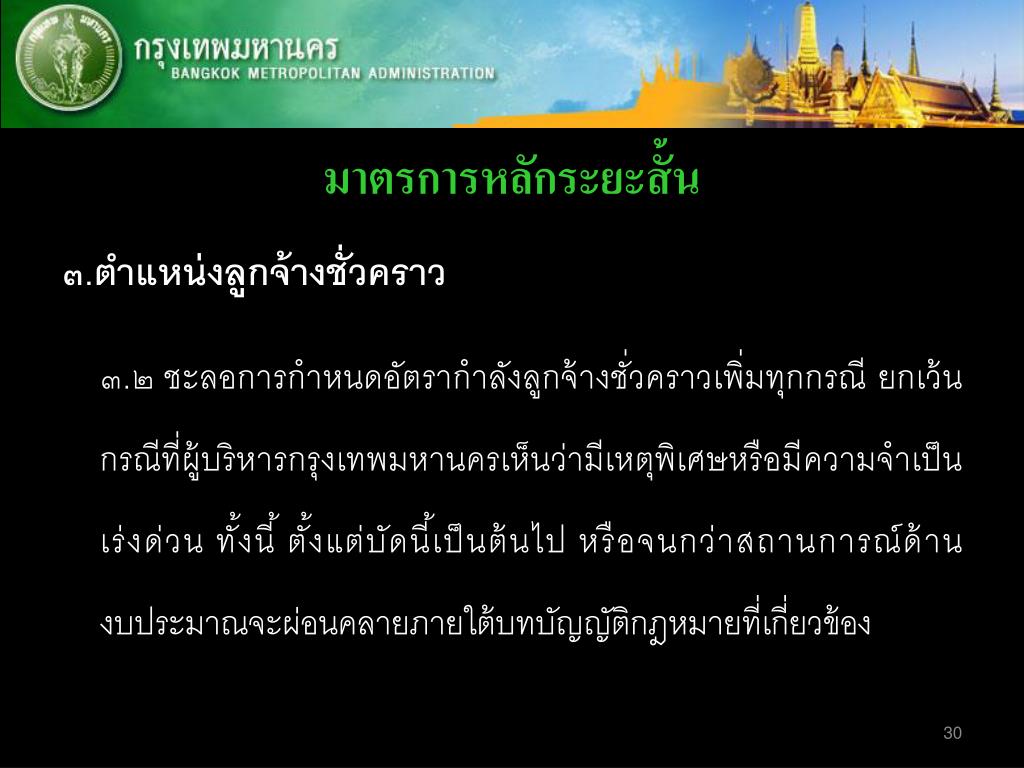 กรุงเทพมหานคร
BANGKOK METROPOLITAN ADMINISTRATION

มาตรการหลักระยะสั้น

๓.ตำแหน่งลูกจ้างชั่วคราว

๓.๒ ชะลอการกำหนดอัตรากำลังลูกจ้างชั่วคราวเพิ่มทุกกรณี ยกเว้นกรณีที่ผู้บริหารกรุงเทพมหานครเห็นว่ามีเหตุพิเศษหรือมีความจำเป็นเร่งด่วน ทั้งนี้ ตั้งแต่บัดนี้เป็นต้นไป หรือจนกว่าสถานการณ์ด้านงบประมาณจะผ่อนคลายภายใต้บทบัญญัติกฎหมายที่เกี่ยวข้อง

30